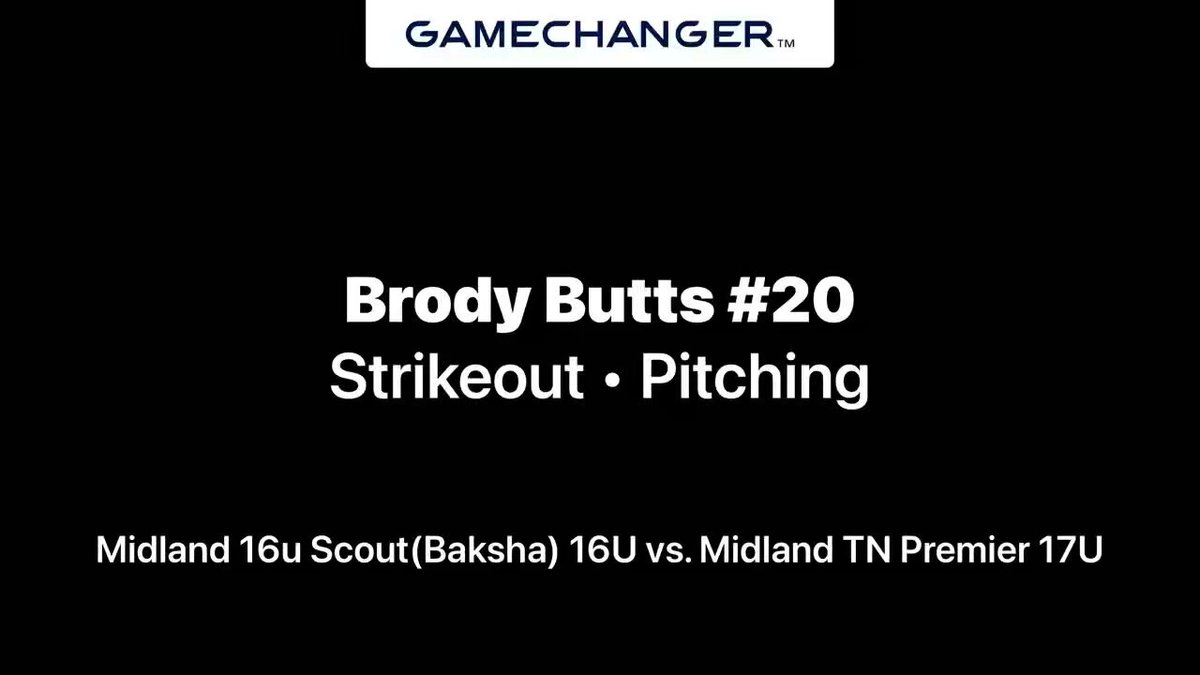 GAMECHANGER™

Brody Butts #20
Strikeout • Pitching

Midland 16u Scout(Baksha) 16U vs. Midland TN Premier 17U